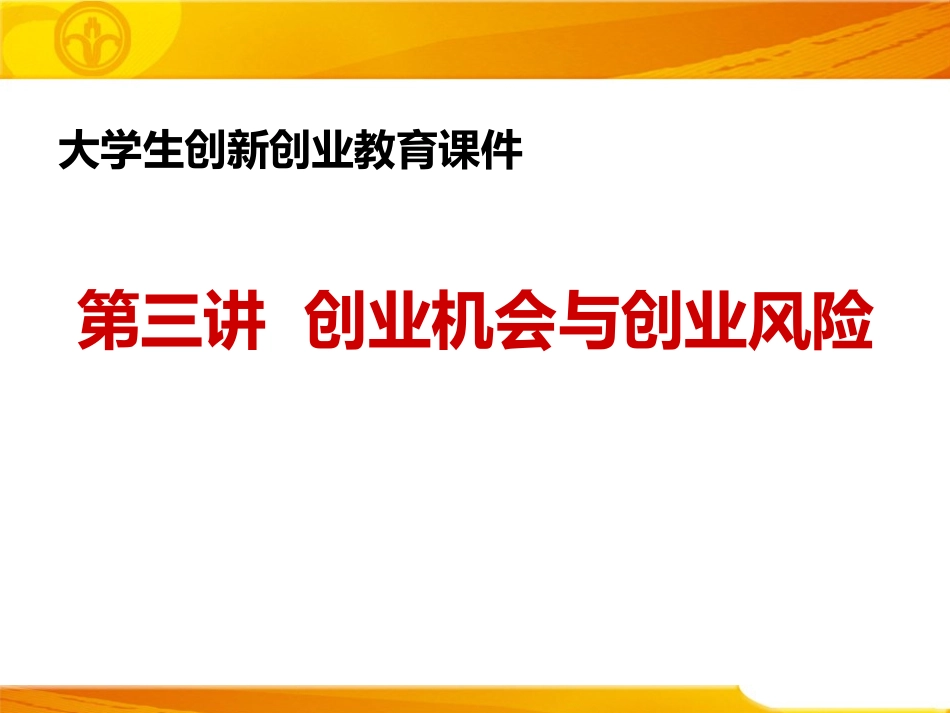 大学生创新创业教育课件

第三讲 创业机会与创业风险